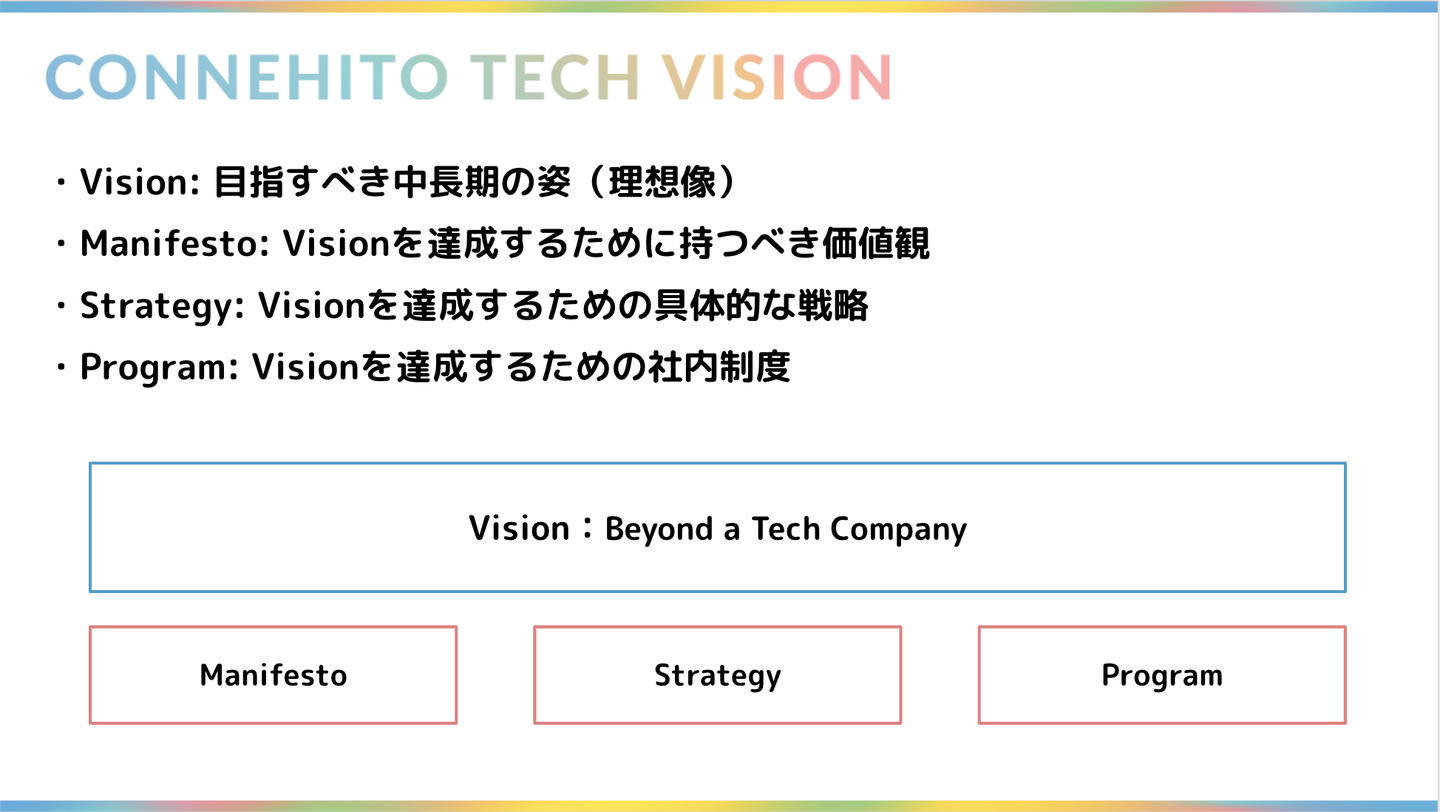 CONNEHITO TECH VISION

・Vision: 目指すべき中長期の姿（理想像）
・Manifesto: Visionを達成するために持つべき価値観
・Strategy: Visionを達成するための具体的な戦略
・Program: Visionを達成するための社内制度

Vision：Beyond a Tech Company

Manifesto

Strategy

Program